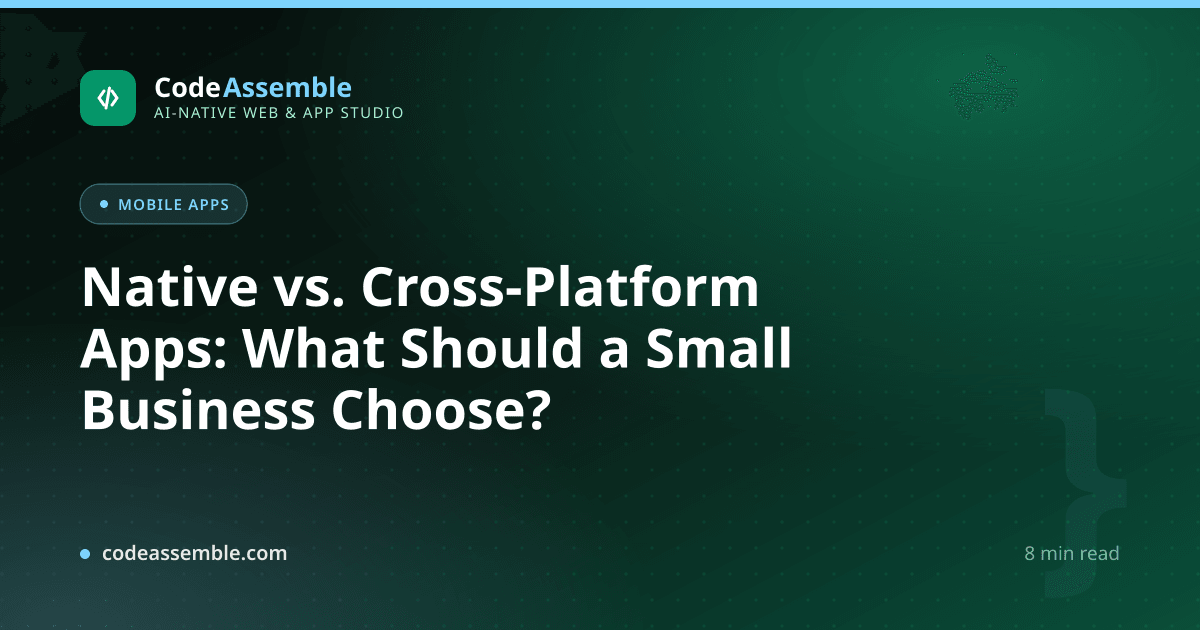 CodeAssemble
AI-NATIVE WEB & APP STUDIO

MOBILE APPS

Native vs. Cross-Platform Apps: What Should a Small Business Choose?

codeassemble.com

8 min read